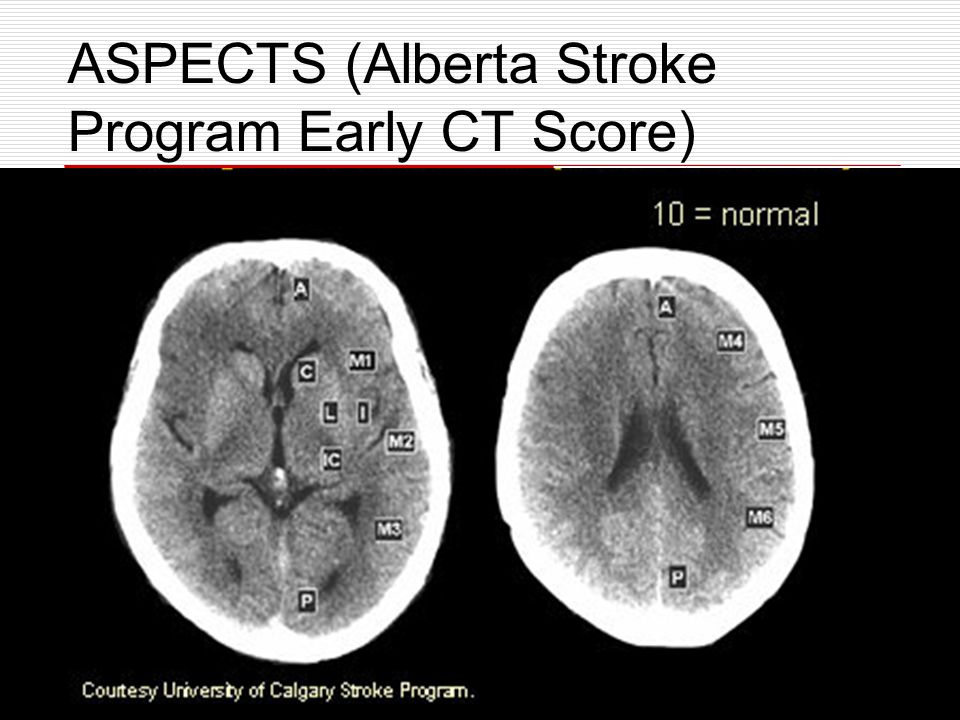 ASPECTS (Alberta Stroke Program Early CT Score)

10 = normal

A

C

M1

L

I

M2

IC

M3

P

A

M4

M5

M6

P

Courtesy University of Calgary Stroke Program.